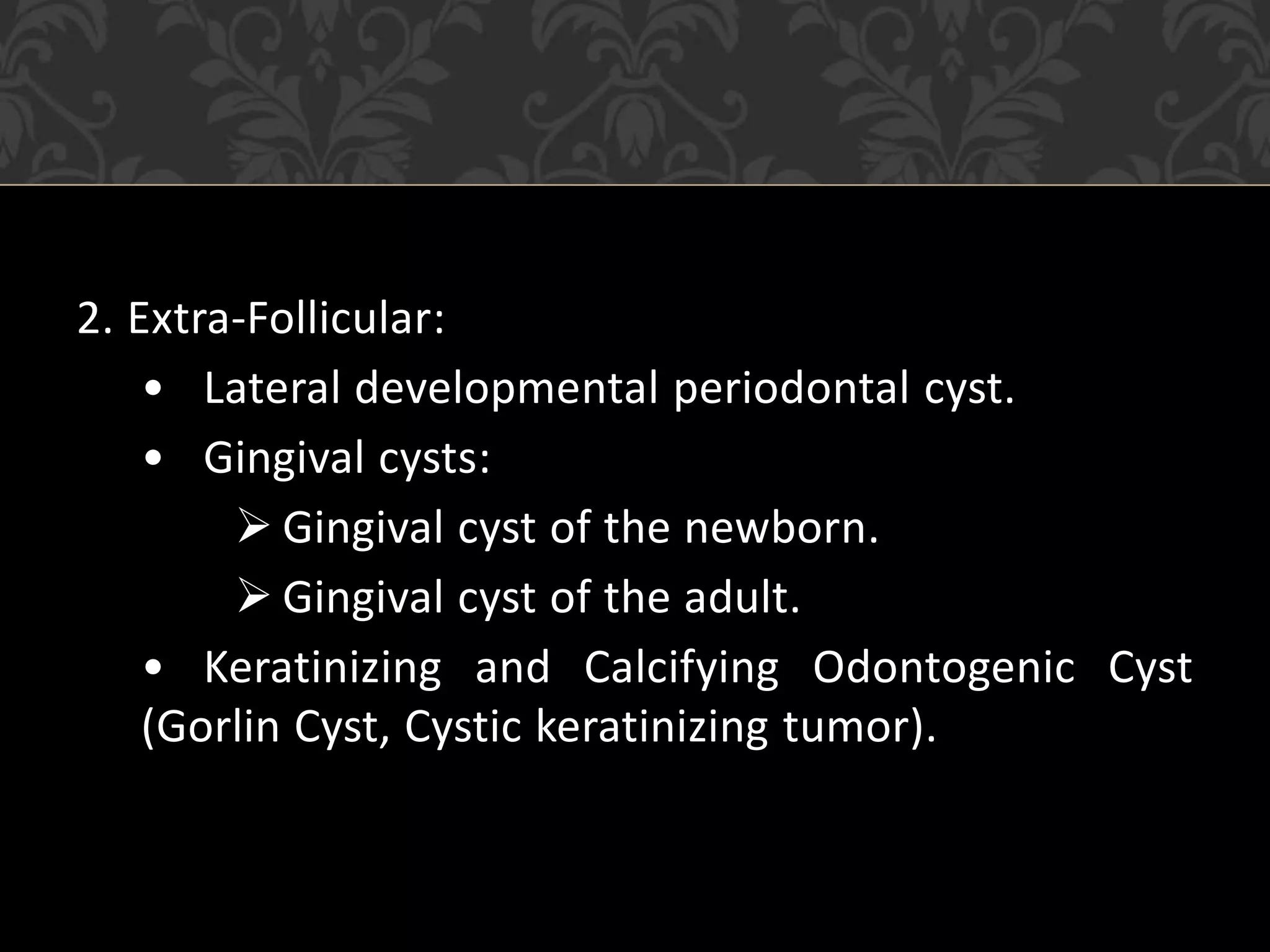 2. Extra-Follicular:

• Lateral developmental periodontal cyst.

• Gingival cysts:

➢ Gingival cyst of the newborn.

➢ Gingival cyst of the adult.

• Keratinizing and Calcifying Odontogenic Cyst (Gorlin Cyst, Cystic keratinizing tumor).